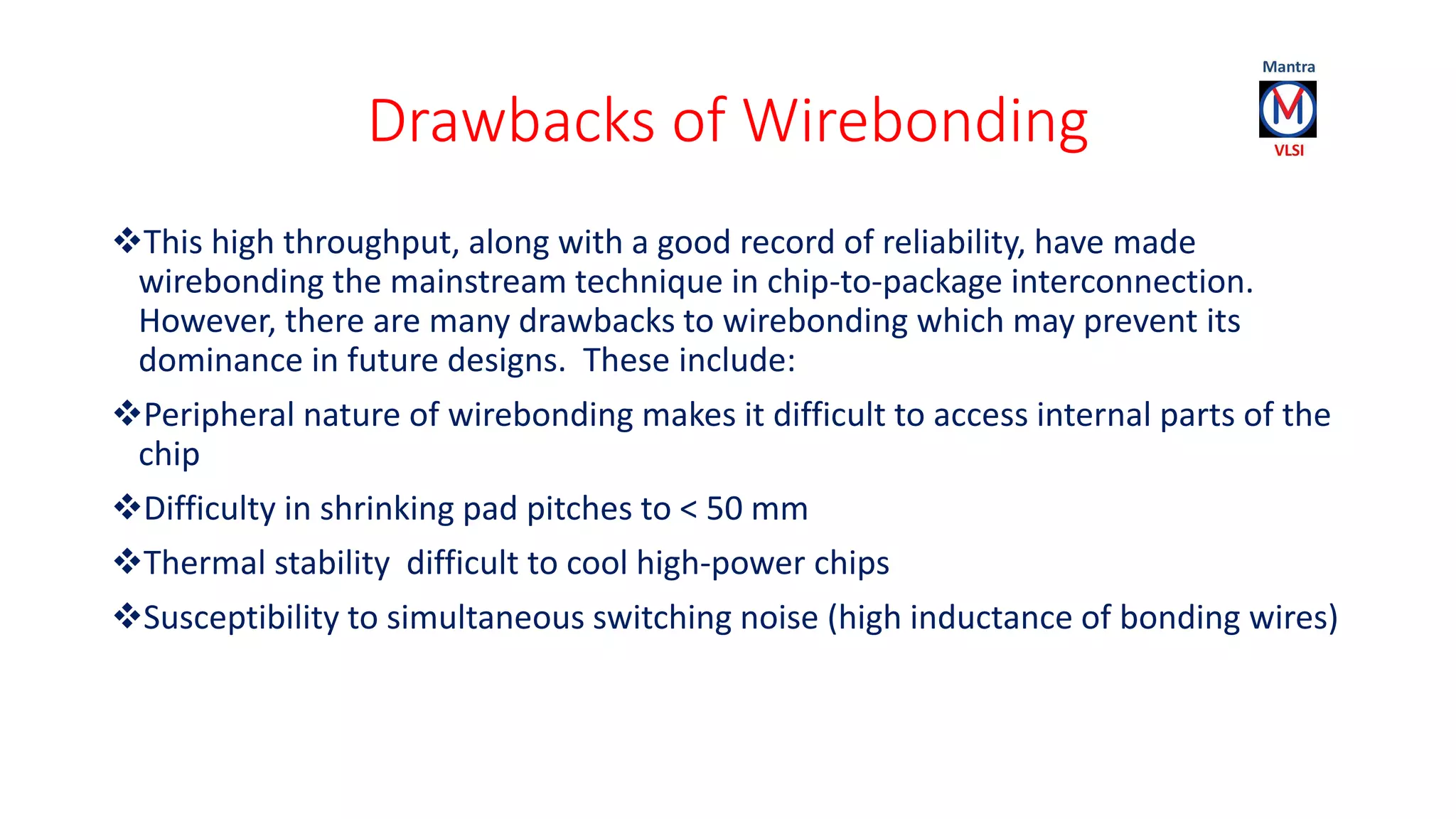 Drawbacks of Wirebonding

Mantra
M
VLSI

❖This high throughput, along with a good record of reliability, have made wirebonding the mainstream technique in chip-to-package interconnection. However, there are many drawbacks to wirebonding which may prevent its dominance in future designs. These include:

❖Peripheral nature of wirebonding makes it difficult to access internal parts of the chip

❖Difficulty in shrinking pad pitches to < 50 mm

❖Thermal stability difficult to cool high-power chips

❖Susceptibility to simultaneous switching noise (high inductance of bonding wires)